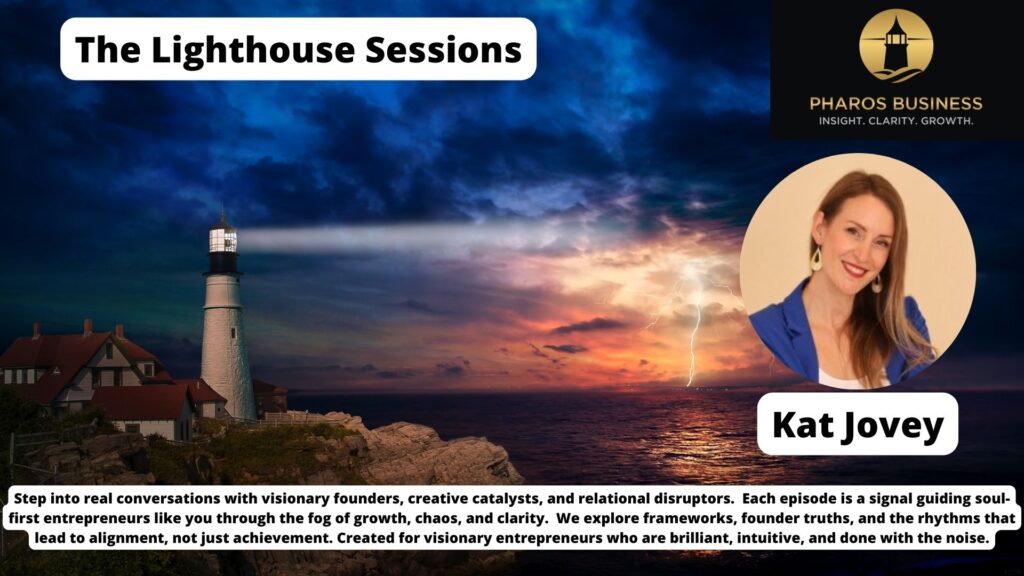 The Lighthouse Sessions

PHAROS BUSINESS
INSIGHT. CLARITY. GROWTH.

Kat Jovey

Step into real conversations with visionary founders, creative catalysts, and relational disruptors. Each episode is a signal guiding soul-first entrepreneurs like you through the fog of growth, chaos, and clarity. We explore frameworks, founder truths, and the rhythms that lead to alignment, not just achievement. Created for visionary entrepreneurs who are brilliant, intuitive, and done with the noise.